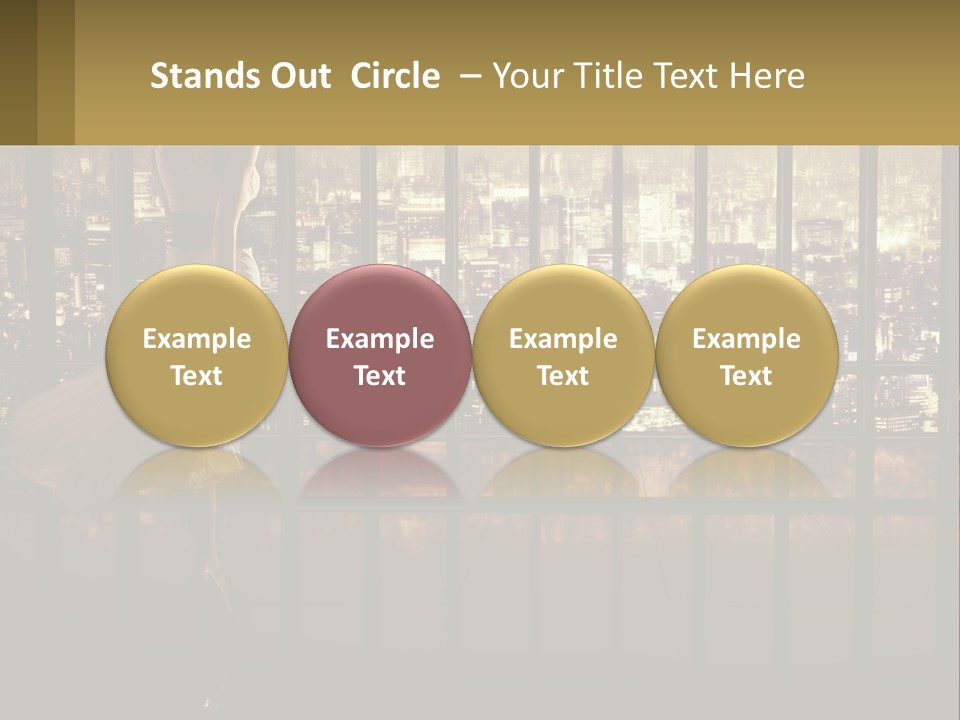 Stands Out Circle – Your Title Text Here

Example Text

Example Text

Example Text

Example Text